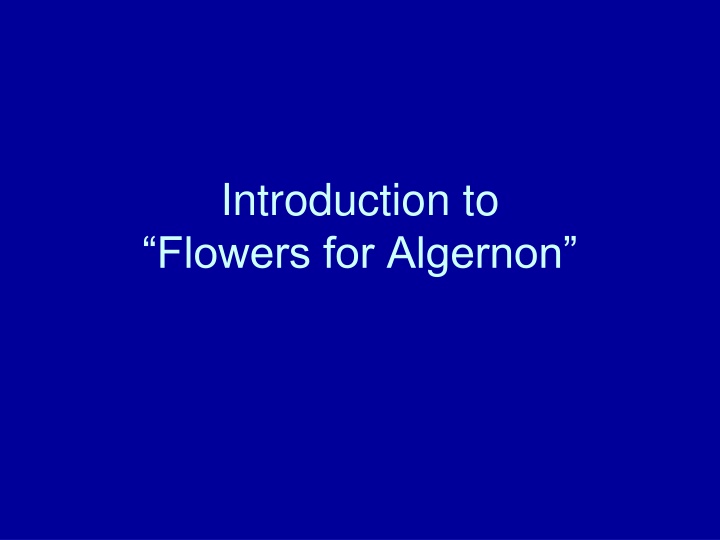 Introduction to
“Flowers for Algernon”